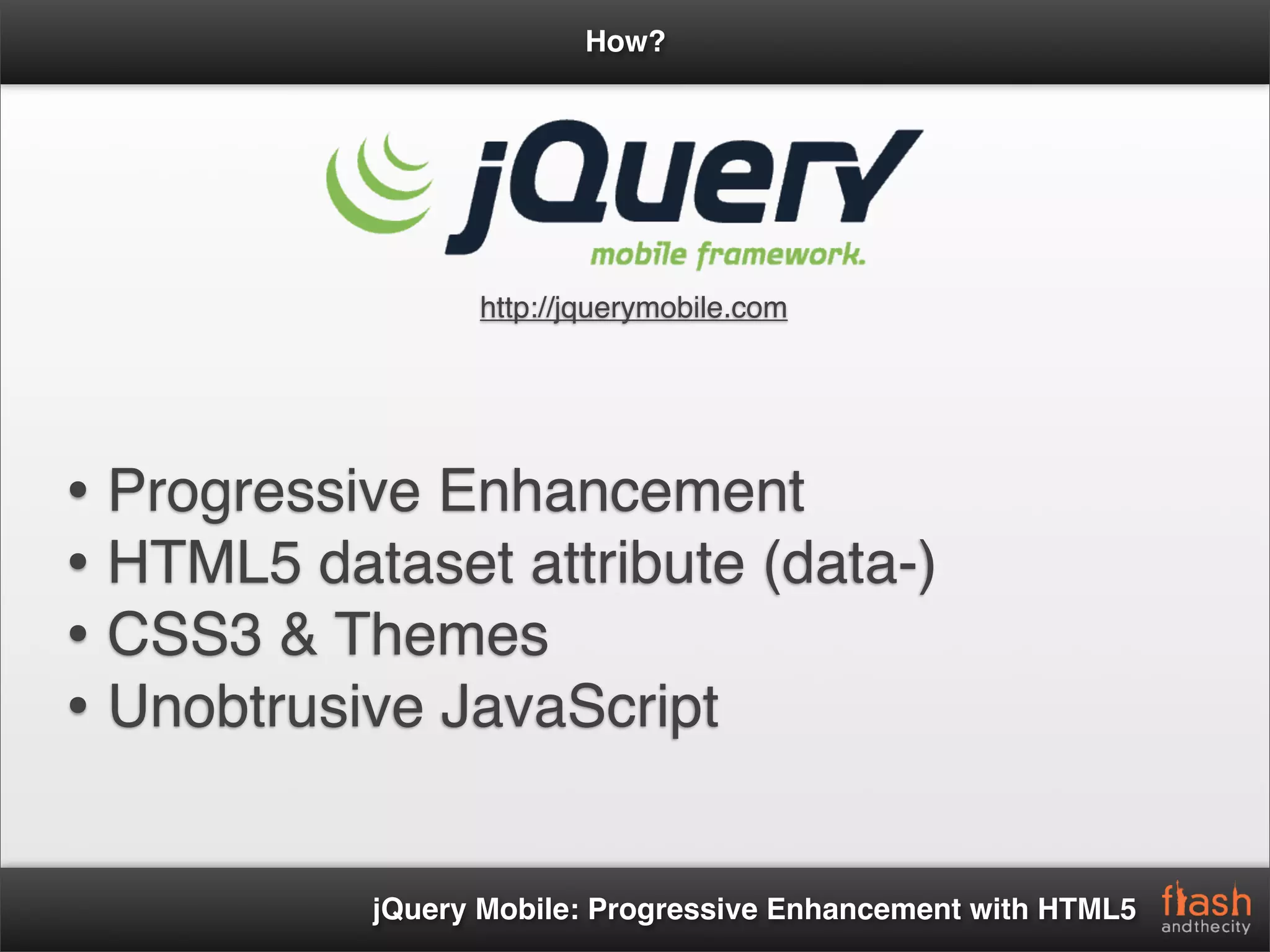 How?

jQuery
mobile framework.

http://jquerymobile.com

• Progressive Enhancement
• HTML5 dataset attribute (data-)
• CSS3 & Themes
• Unobtrusive JavaScript

jQuery Mobile: Progressive Enhancement with HTML5

flash andthecity